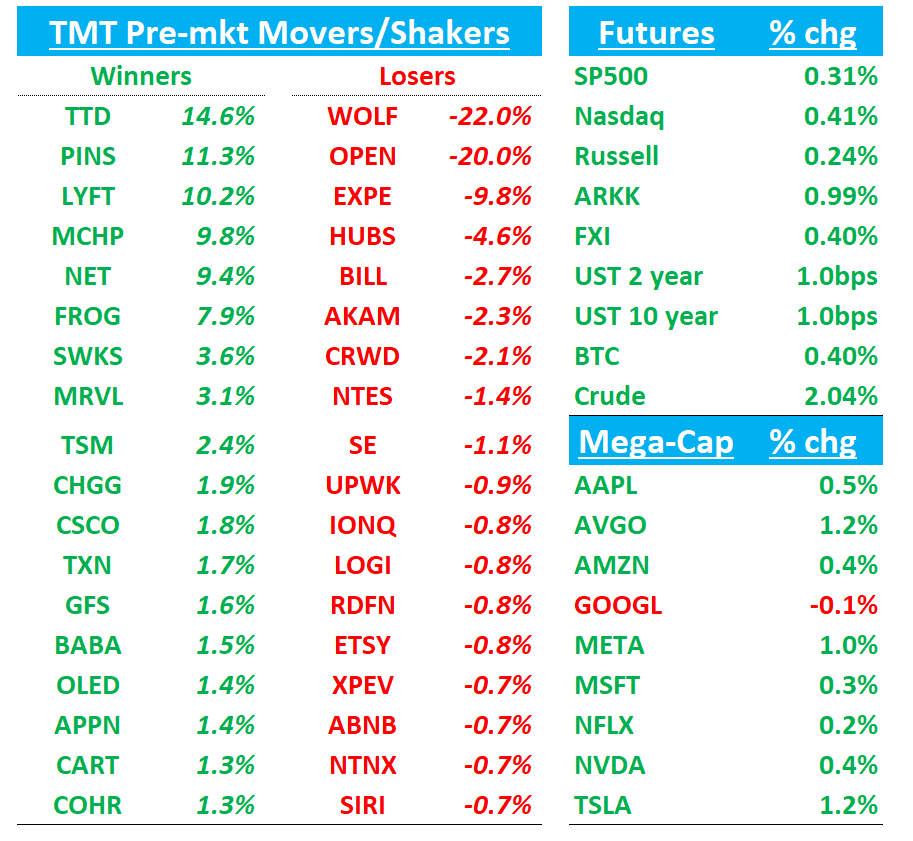 TMT Pre-mkt Movers/Shakers

| Winners | | Losers | |
|---|---|---|---|
| TTD | 14.6% | WOLF | -22.0% |
| PINS | 11.3% | OPEN | -20.0% |
| LYFT | 10.2% | EXPE | -9.8% |
| MCHP | 9.8% | HUBS | -4.6% |
| NET | 9.4% | BILL | -2.7% |
| FROG | 7.9% | AKAM | -2.3% |
| SWKS | 3.6% | CRWD | -2.1% |
| MRVL | 3.1% | NTES | -1.4% |
| TSM | 2.4% | SE | -1.1% |
| CHGG | 1.9% | UPWK | -0.9% |
| CSCO | 1.8% | IONQ | -0.8% |
| TXN | 1.7% | LOGI | -0.8% |
| GFS | 1.6% | RDFN | -0.8% |
| BABA | 1.5% | ETSY | -0.8% |
| OLED | 1.4% | XPEV | -0.7% |
| APPN | 1.4% | ABNB | -0.7% |
| CART | 1.3% | NTNX | -0.7% |
| COHR | 1.3% | SIRI | -0.7% |

| Futures | % chg |
|---|---|
| SP500 | 0.31% |
| Nasdaq | 0.41% |
| Russell | 0.24% |
| ARKK | 0.99% |
| FXI | 0.40% |
| UST 2 year | 1.0bps |
| UST 10 year | 1.0bps |
| BTC | 0.40% |
| Crude | 2.04% |

| Mega-Cap | % chg |
|---|---|
| AAPL | 0.5% |
| AVGO | 1.2% |
| AMZN | 0.4% |
| GOOGL | -0.1% |
| META | 1.0% |
| MSFT | 0.3% |
| NFLX | 0.2% |
| NVDA | 0.4% |
| TSLA | 1.2% |